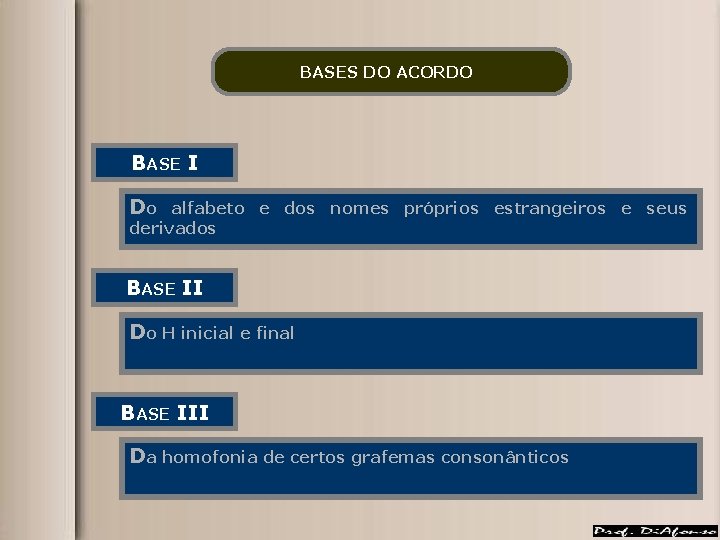 BASES DO ACORDO

BASE I

Do alfabeto e dos nomes próprios estrangeiros e seus derivados

BASE II

Do H inicial e final

BASE III

Da homofonia de certos grafemas consonânticos

Prof. DiAfonso